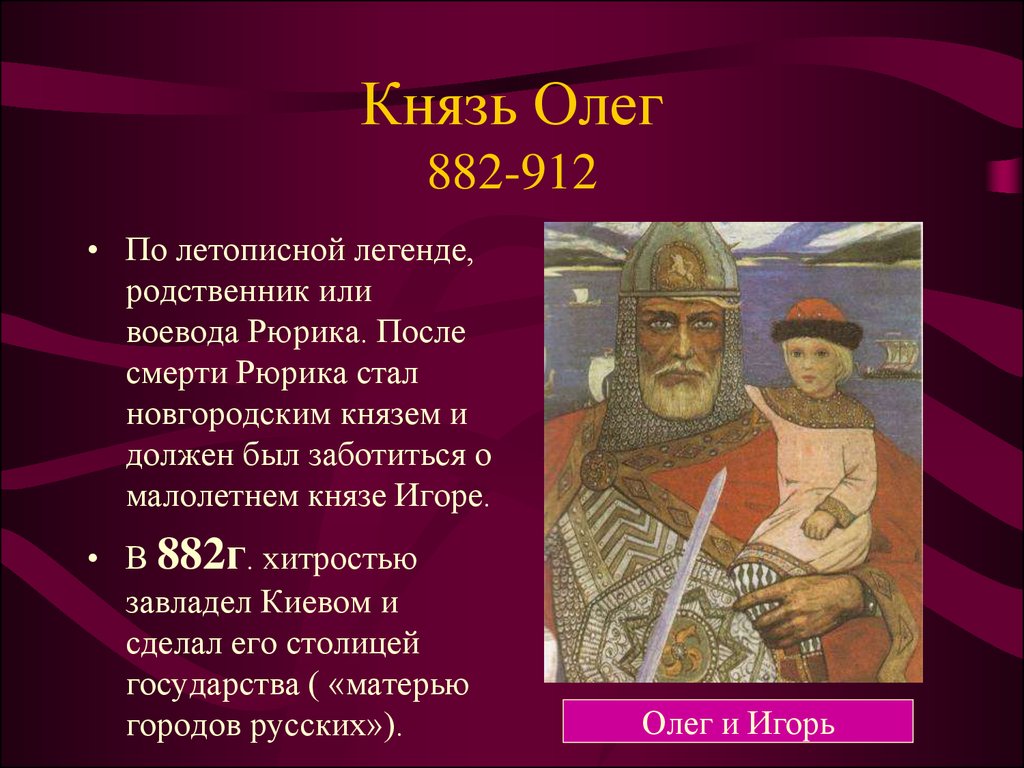 Князь Олег
882-912

• По летописной легенде, родственник или воевода Рюрика. После смерти Рюрика стал новгородским князем и должен был заботиться о малолетнем князе Игоре.

• В 882г. хитростью завладел Киевом и сделал его столицей государства ( «матерью городов русских»).

Олег и Игорь